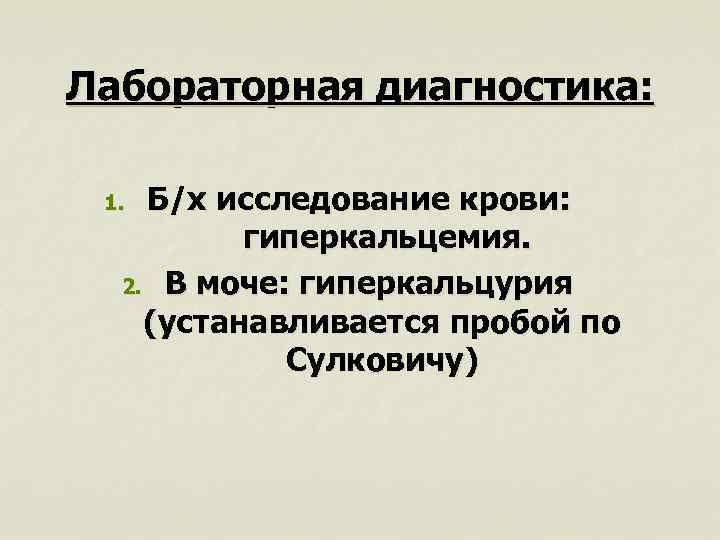 Лабораторная диагностика:

1. Б/х исследование крови: гиперкальцемия.
2. В моче: гиперкальцурия (устанавливается пробой по Сулковичу)